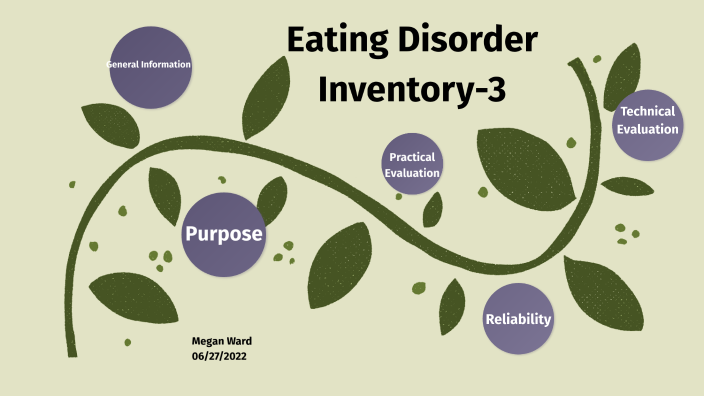 Eating Disorder Inventory-3

General Information

Technical Evaluation

Practical Evaluation

Purpose

Reliability

Megan Ward
06/27/2022